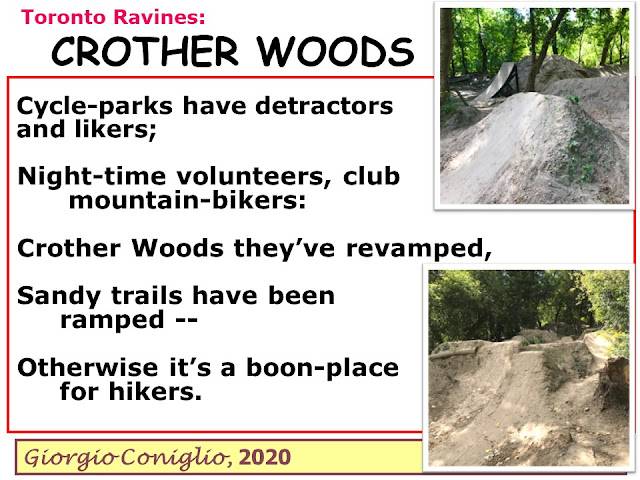 Toronto Ravines:

CROTHER WOODS

Cycle-parks have detractors and likers;

Night-time volunteers, club mountain-bikers:

Crother Woods they've revamped,

Sandy trails have been ramped --

Otherwise it's a boon-place for hikers.

Giorgio Coniglio, 2020